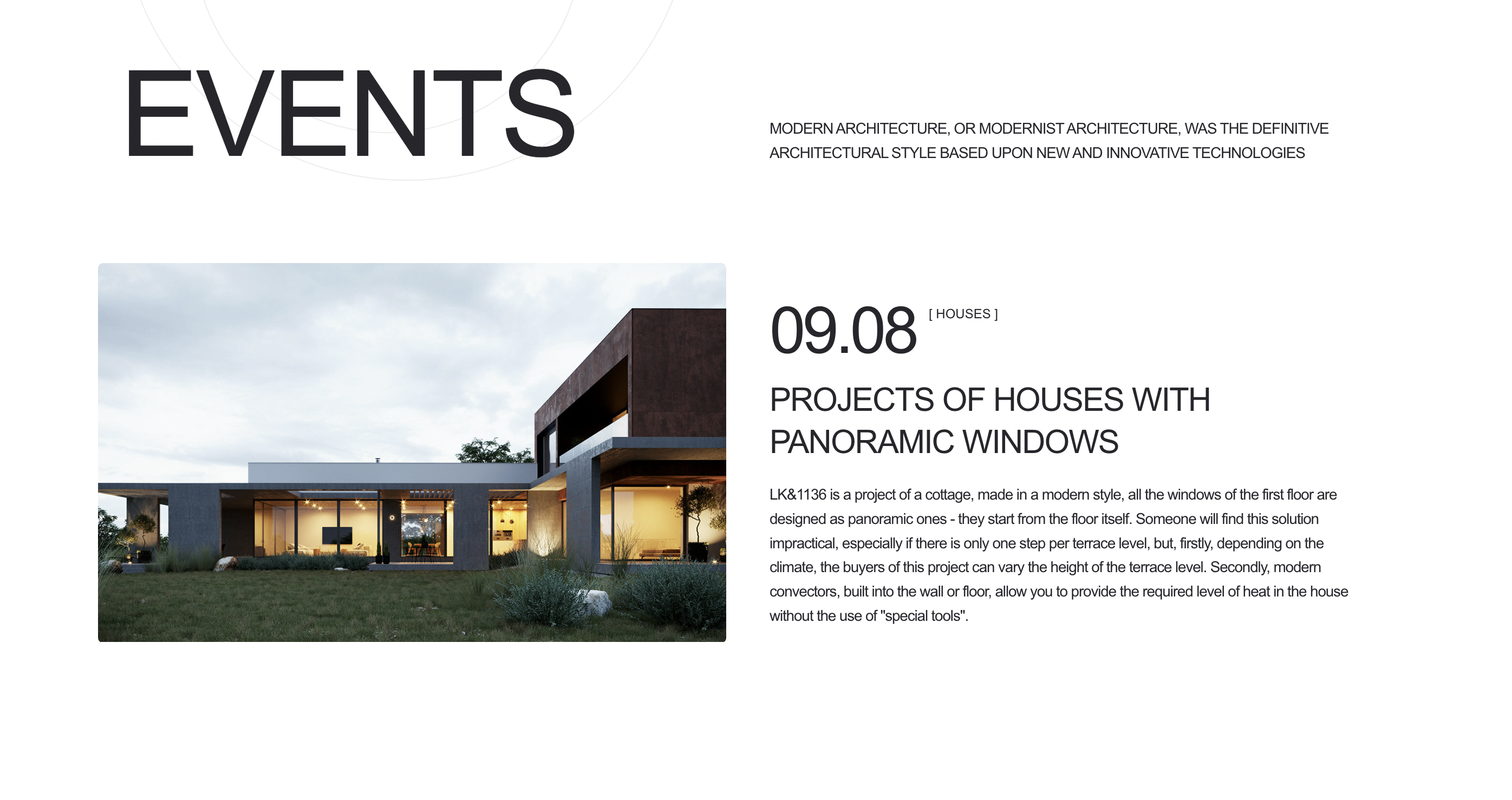 EVENTS

MODERN ARCHITECTURE, OR MODERNIST ARCHITECTURE, WAS THE DEFINITIVE ARCHITECTURAL STYLE BASED UPON NEW AND INNOVATIVE TECHNOLOGIES

09.08 [ HOUSES ]

PROJECTS OF HOUSES WITH PANORAMIC WINDOWS

LK&1136 is a project of a cottage, made in a modern style, all the windows of the first floor are designed as panoramic ones - they start from the floor itself. Someone will find this solution impractical, especially if there is only one step per terrace level, but, firstly, depending on the climate, the buyers of this project can vary the height of the terrace level. Secondly, modern convectors, built into the wall or floor, allow you to provide the required level of heat in the house without the use of "special tools".